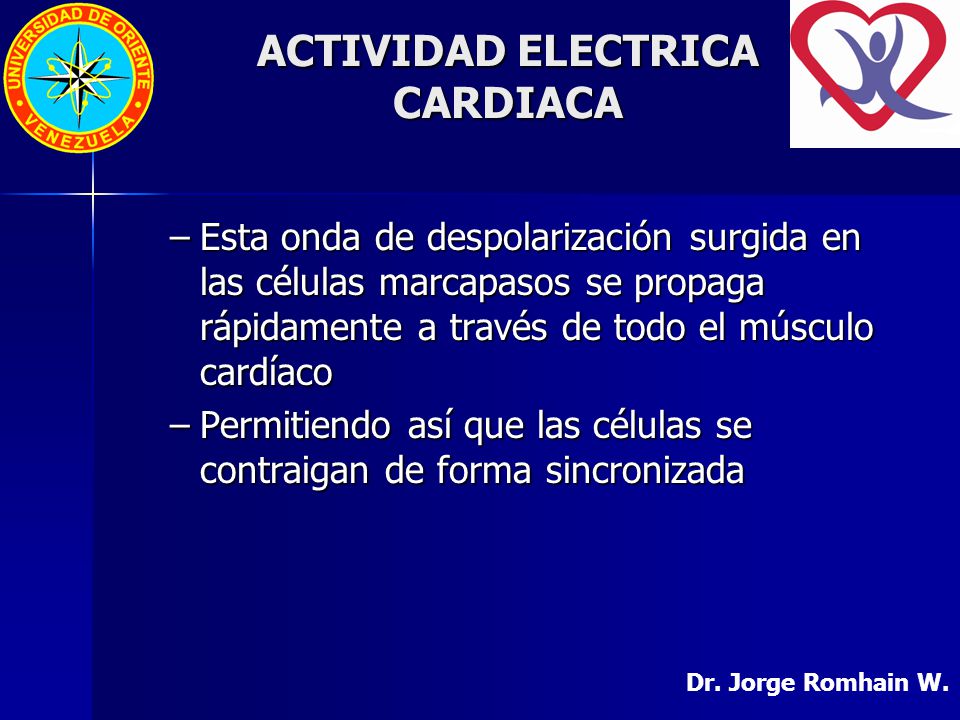 UNIVERSIDAD DE ORIENTE
VENEZUELA

ACTIVIDAD ELECTRICA CARDIACA

– Esta onda de despolarización surgida en las células marcapasos se propaga rápidamente a través de todo el músculo cardíaco

– Permitiendo así que las células se contraigan de forma sincronizada

Dr. Jorge Romhain W.